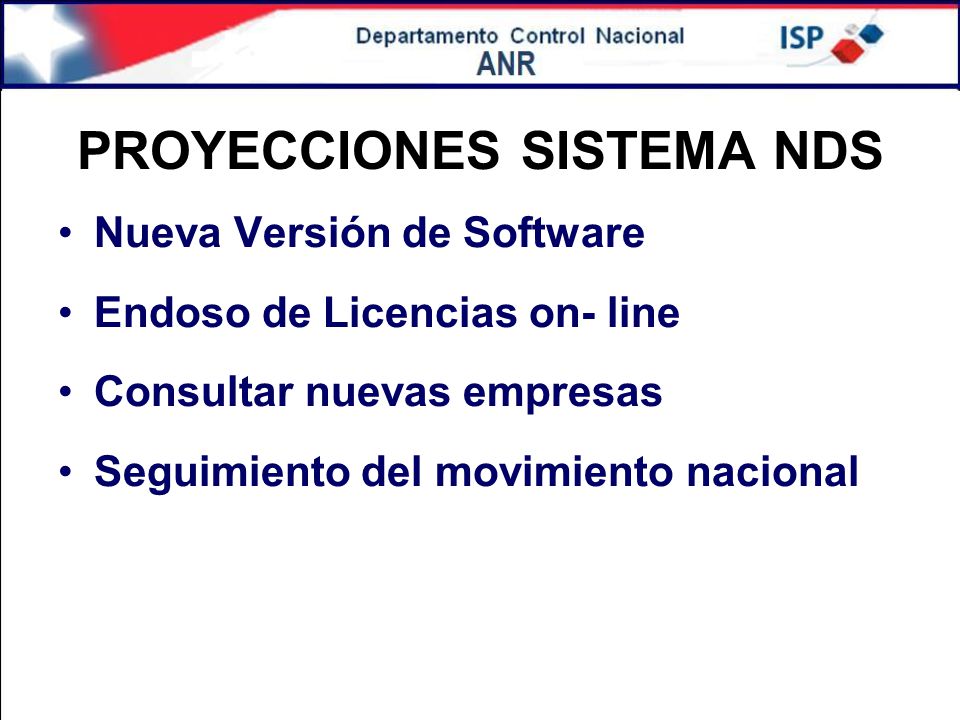 Departamento Control Nacional
ANR

ISP

PROYECCIONES SISTEMA NDS

• Nueva Versión de Software
• Endoso de Licencias on- line
• Consultar nuevas empresas
• Seguimiento del movimiento nacional